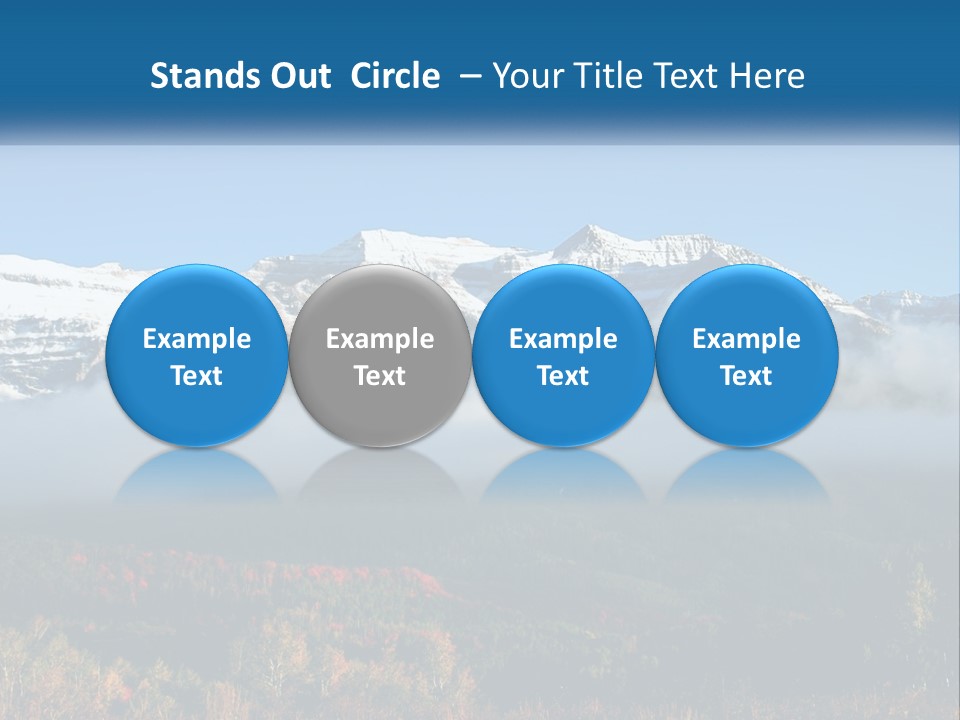 Stands Out Circle – Your Title Text Here

Example Text

Example Text

Example Text

Example Text